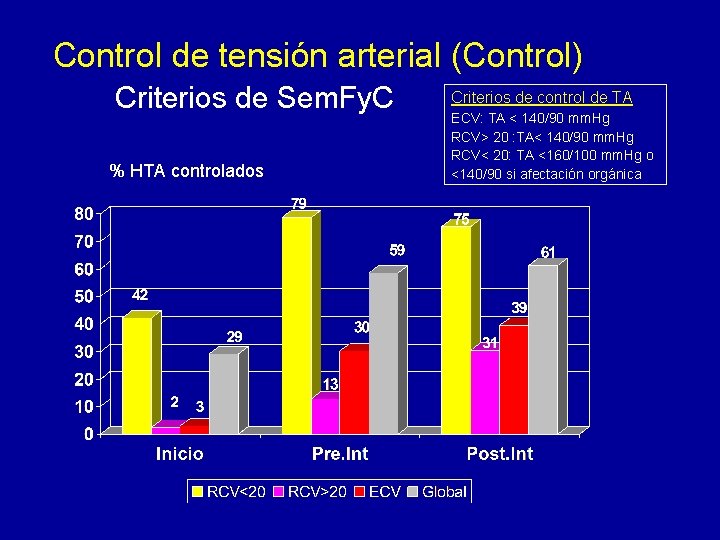 Control de tensión arterial (Control)

Criterios de SemFyC

Criterios de control de TA
ECV: TA < 140/90 mmHg
RCV> 20 :TA< 140/90 mmHg
RCV< 20: TA <160/100 mmHg o <140/90 si afectación orgánica

% HTA controlados

80
70
60
50
40
30
20
10
0

42
2
3
29
79
13
30
59
75
31
39
61

Inicio
Pre.Int
Post.Int

RCV<20 RCV>20 ECV Global